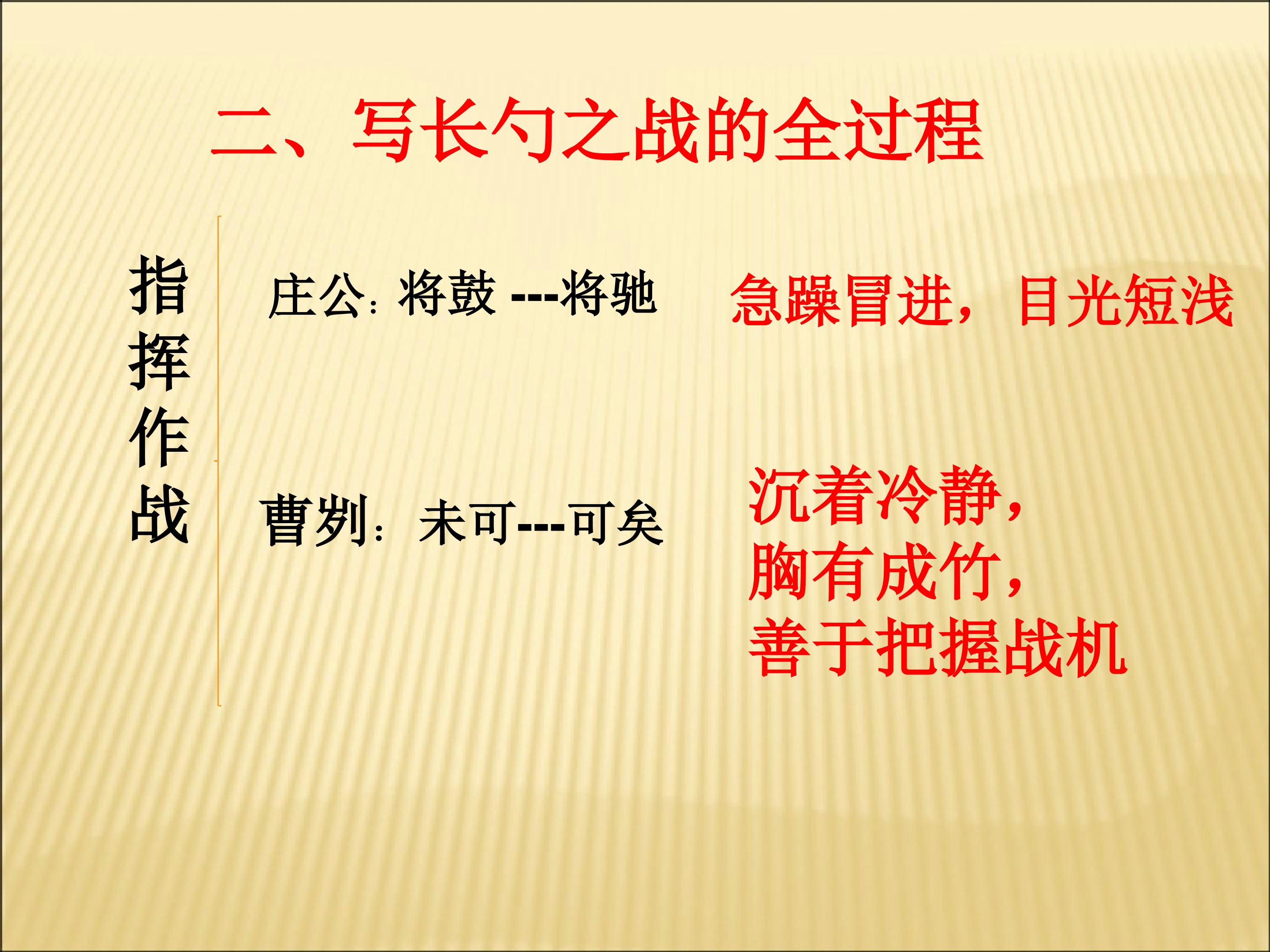 二、写长勺之战的全过程

指挥作战

庄公：将鼓 ---将驰

急躁冒进，目光短浅

曹刿：未可---可矣

沉着冷静，
胸有成竹，
善于把握战机